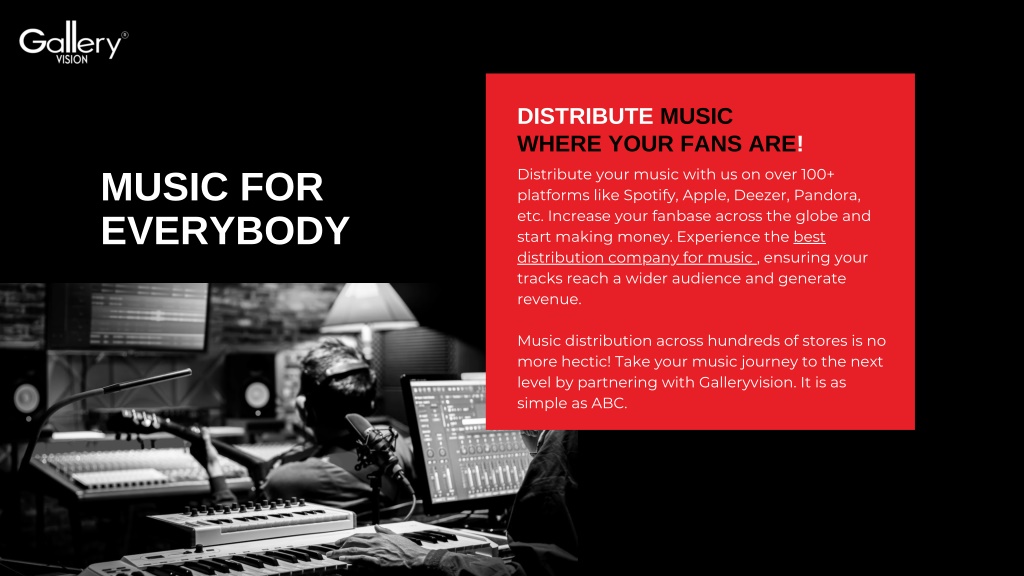 Gallery® VISION

MUSIC FOR EVERYBODY

DISTRIBUTE MUSIC
WHERE YOUR FANS ARE!

Distribute your music with us on over 100+ platforms like Spotify, Apple, Deezer, Pandora, etc. Increase your fanbase across the globe and start making money. Experience the best distribution company for music , ensuring your tracks reach a wider audience and generate revenue.

Music distribution across hundreds of stores is no more hectic! Take your music journey to the next level by partnering with Galleryvision. It is as simple as ABC.